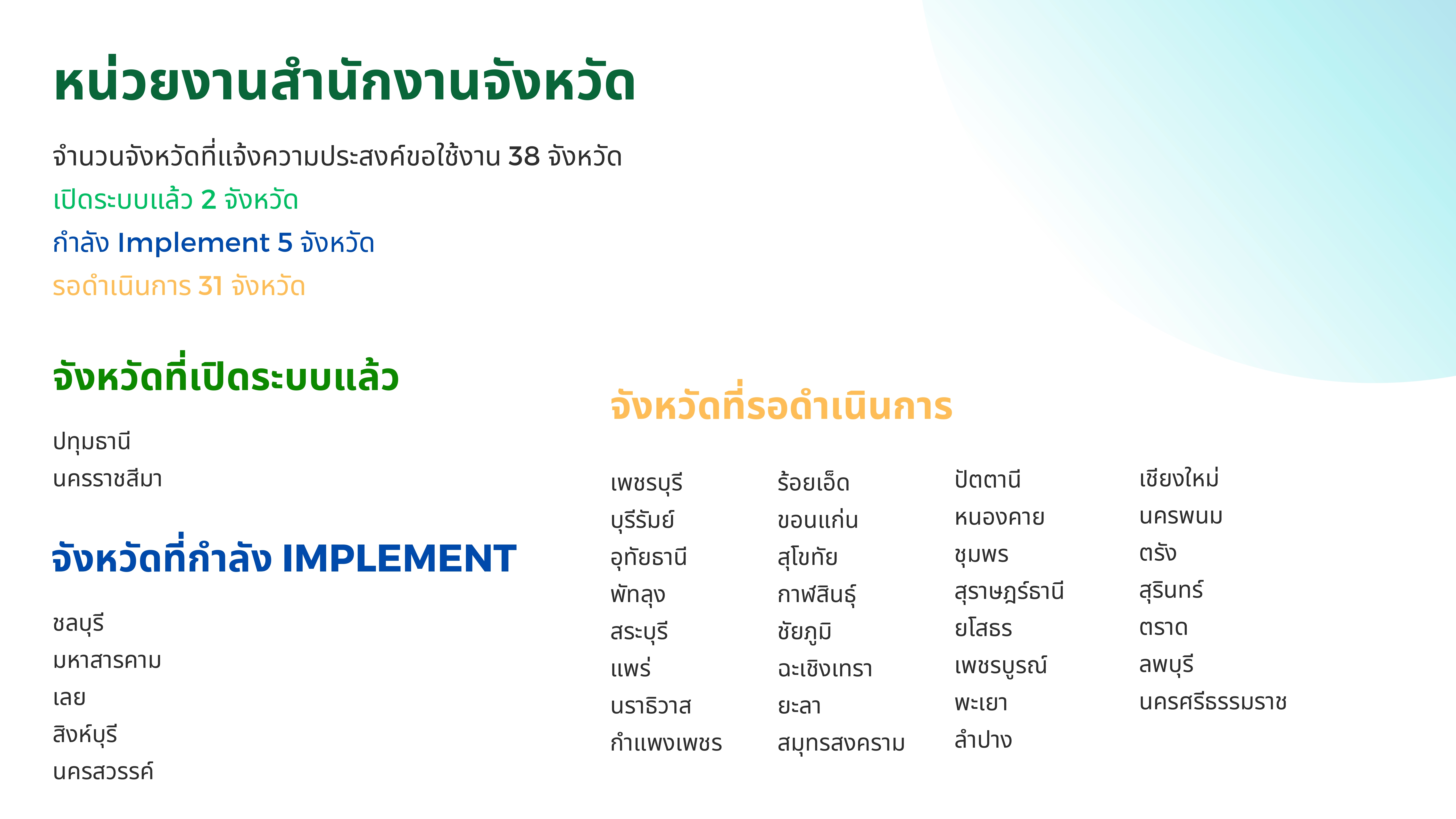 หน่วยงานสำนักงานจังหวัด

จำนวนจังหวัดที่แจ้งความประสงค์ขอใช้งาน 38 จังหวัด
เปิดระบบแล้ว 2 จังหวัด
กำลัง Implement 5 จังหวัด
รอดำเนินการ 31 จังหวัด

จังหวัดที่เปิดระบบแล้ว

ปทุมธานี
นครราชสีมา

จังหวัดที่กำลัง IMPLEMENT

ชลบุรี
มหาสารคาม
เลย
สิงห์บุรี
นครสวรรค์

จังหวัดที่รอดำเนินการ

เพชรบุรี
บุรีรัมย์
อุทัยธานี
พัทลุง
สระบุรี
แพร่
นราธิวาส
กำแพงเพชร

ร้อยเอ็ด
ขอนแก่น
สุโขทัย
กาฬสินธุ์
ชัยภูมิ
ฉะเชิงเทรา
ยะลา
สมุทรสงคราม

ปัตตานี
หนองคาย
ชุมพร
สุราษฎร์ธานี
ยโสธร
เพชรบูรณ์
พะเยา
ลำปาง

เชียงใหม่
นครพนม
ตรัง
สุรินทร์
ตราด
ลพบุรี
นครศรีธรรมราช